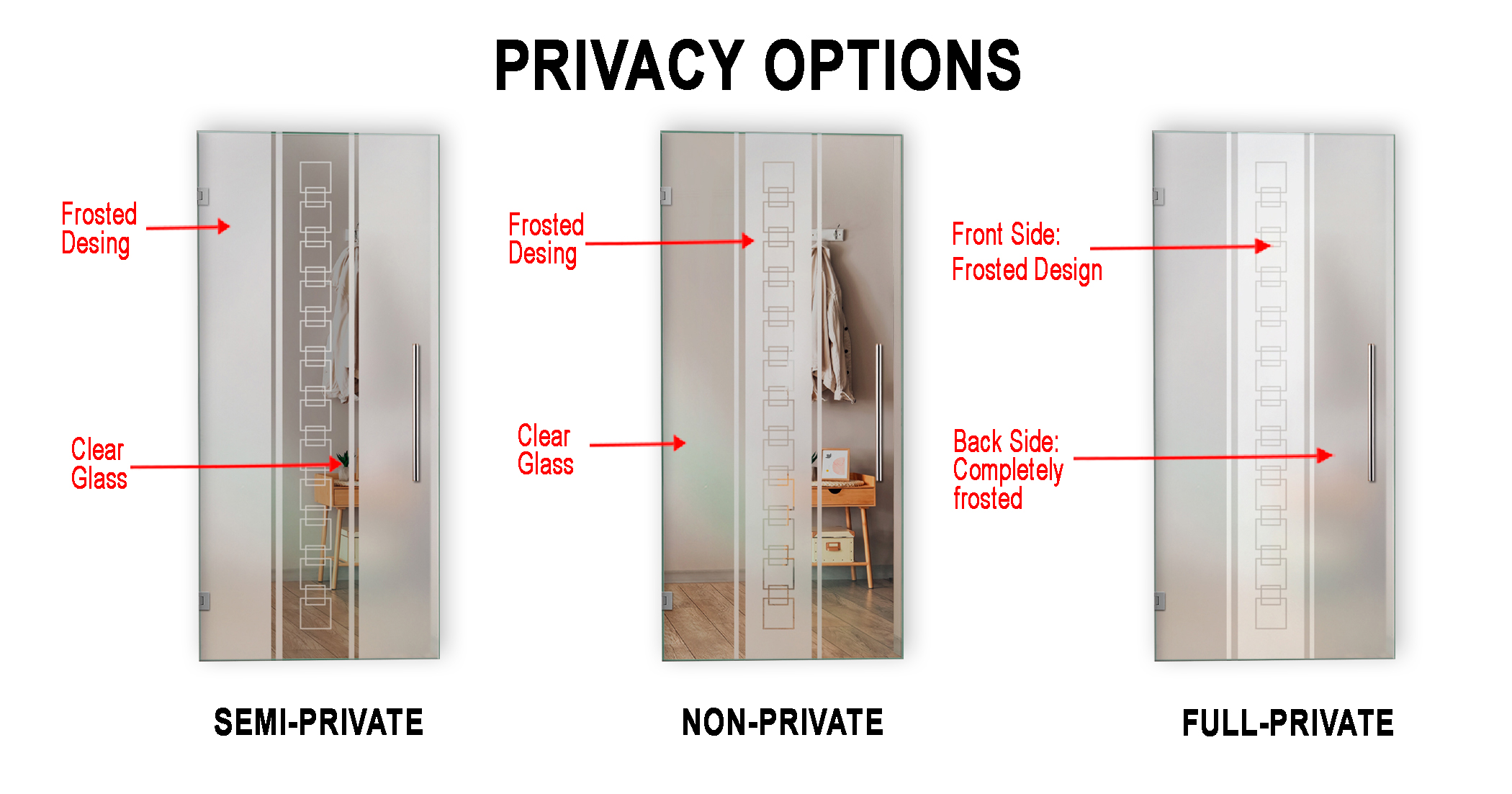 PRIVACY OPTIONS

Frosted Desing

Clear Glass

SEMI-PRIVATE

Frosted Desing

Clear Glass

NON-PRIVATE

Front Side: Frosted Design

Back Side: Completely frosted

FULL-PRIVATE